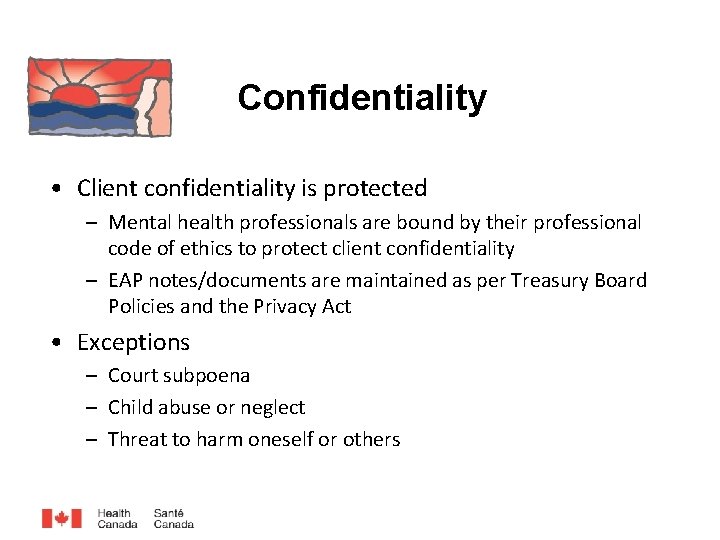 Confidentiality

• Client confidentiality is protected
– Mental health professionals are bound by their professional code of ethics to protect client confidentiality
– EAP notes/documents are maintained as per Treasury Board Policies and the Privacy Act

• Exceptions
– Court subpoena
– Child abuse or neglect
– Threat to harm oneself or others

Health Canada Santé Canada